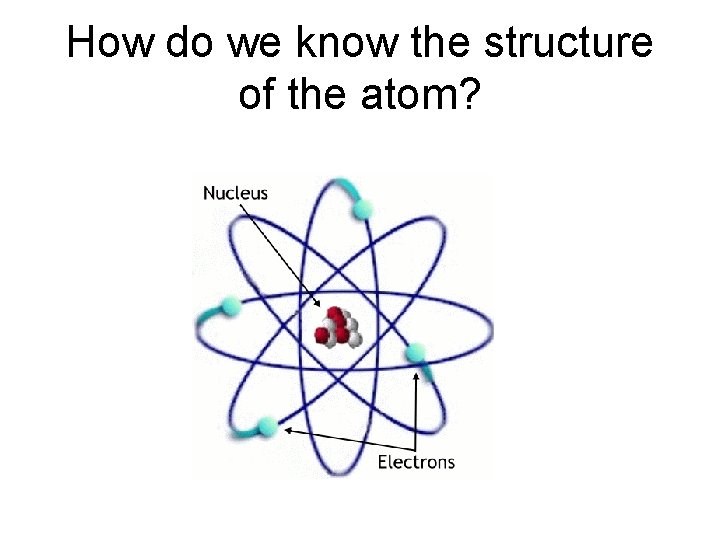 How do we know the structure of the atom?

Nucleus

Electrons